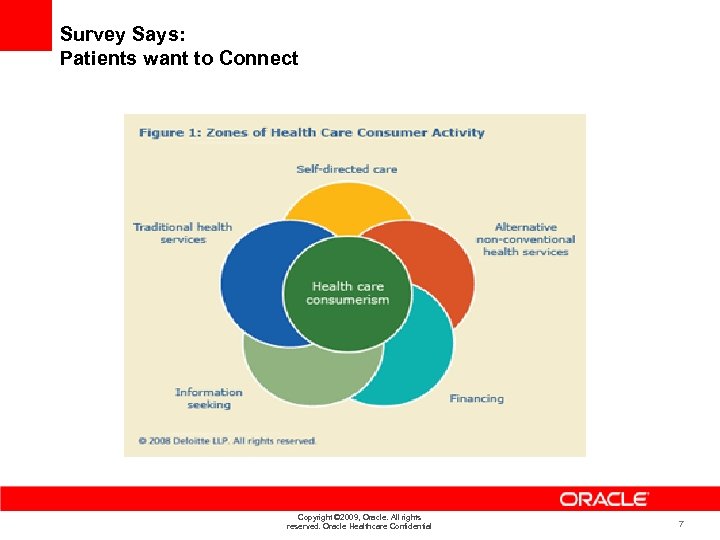 Survey Says:
Patients want to Connect

Figure 1: Zones of Health Care Consumer Activity

Self-directed care

Traditional health services

Alternative non-conventional health services

Health care consumerism

Information seeking

Financing

© 2008 Deloitte LLP. All rights reserved.

ORACLE

Copyright ©2009, Oracle. All rights reserved. Oracle Healthcare Confidential

7